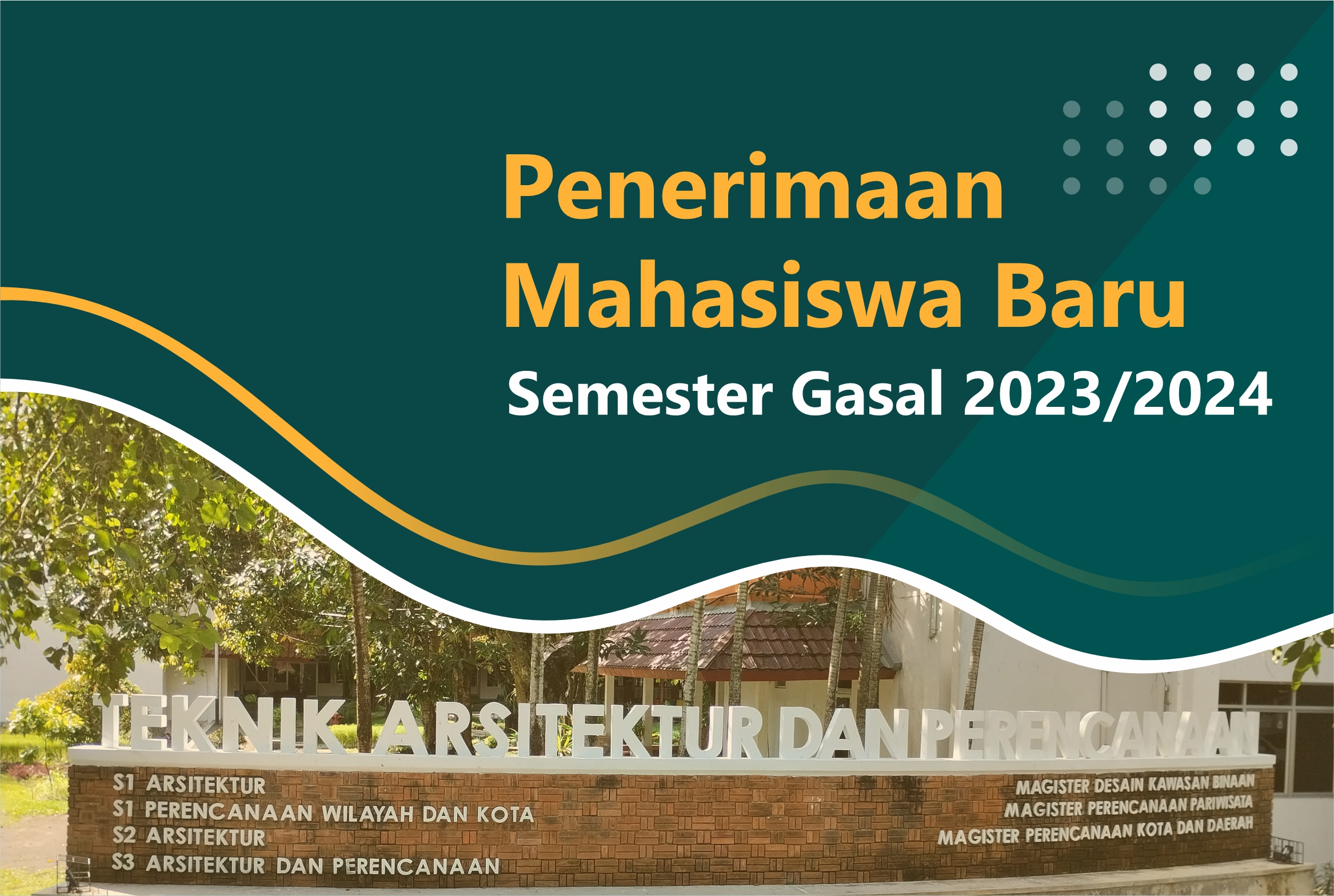 Penerimaan Mahasiswa Baru

Semester Gasal 2023/2024

TEKNIK ARSITEKTUR DAN PERENCANAAN

S1 ARSITEKTUR
S1 PERENCANAAN WILAYAH DAN KOTA
S2 ARSITEKTUR
S3 ARSITEKTUR DAN PERENCANAAN

MAGISTER DESAIN KAWASAN BINAAN
MAGISTER PERENCANAAN PARIWISATA
MAGISTER PERENCANAAN KOTA DAN DAERAH